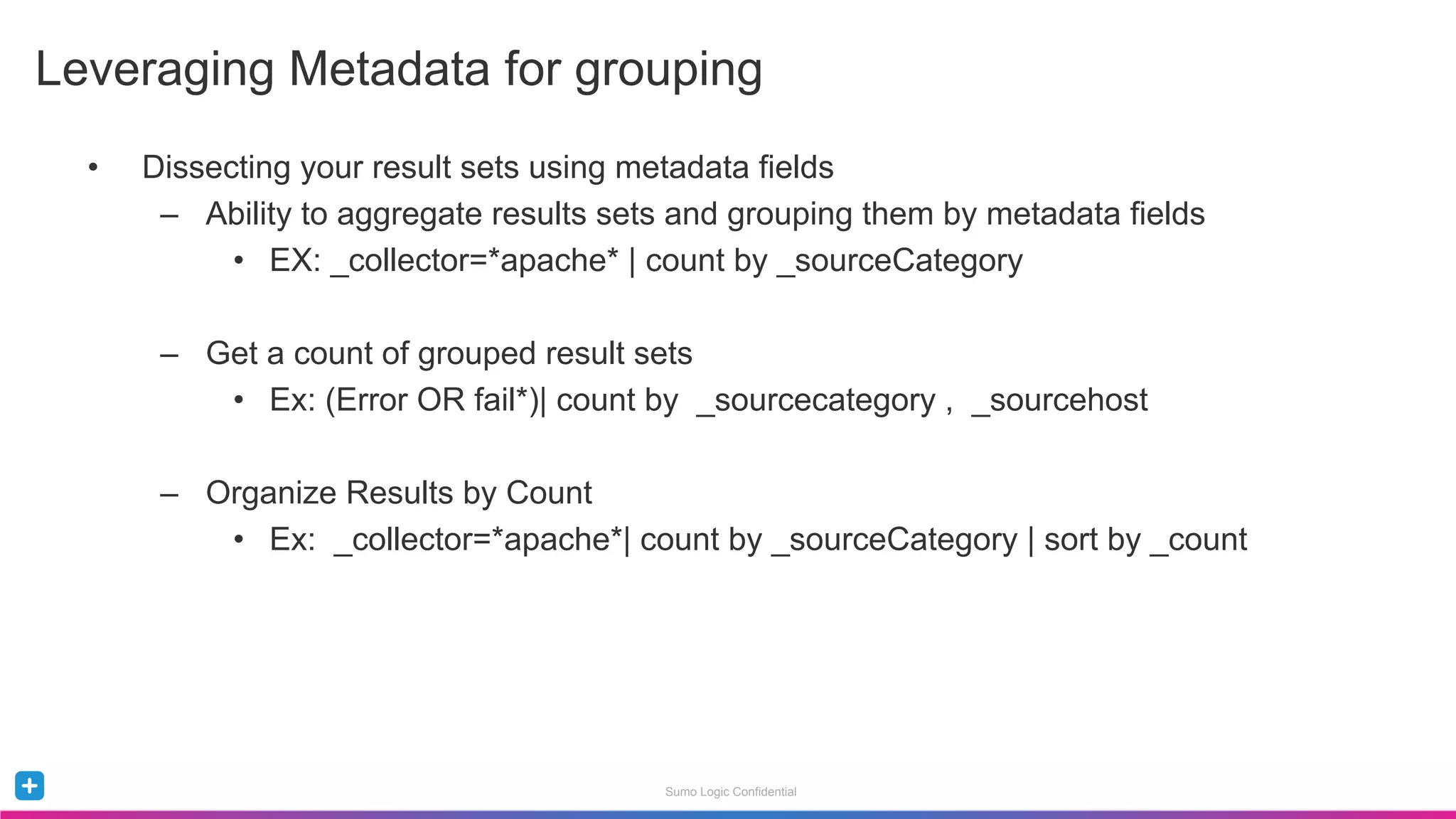 Leveraging Metadata for grouping

• Dissecting your result sets using metadata fields
– Ability to aggregate results sets and grouping them by metadata fields
• EX: _collector=*apache* | count by _sourceCategory

– Get a count of grouped result sets
• Ex: (Error OR fail*)| count by _sourcecategory , _sourcehost

– Organize Results by Count
• Ex: _collector=*apache*| count by _sourceCategory | sort by _count

Sumo Logic Confidential